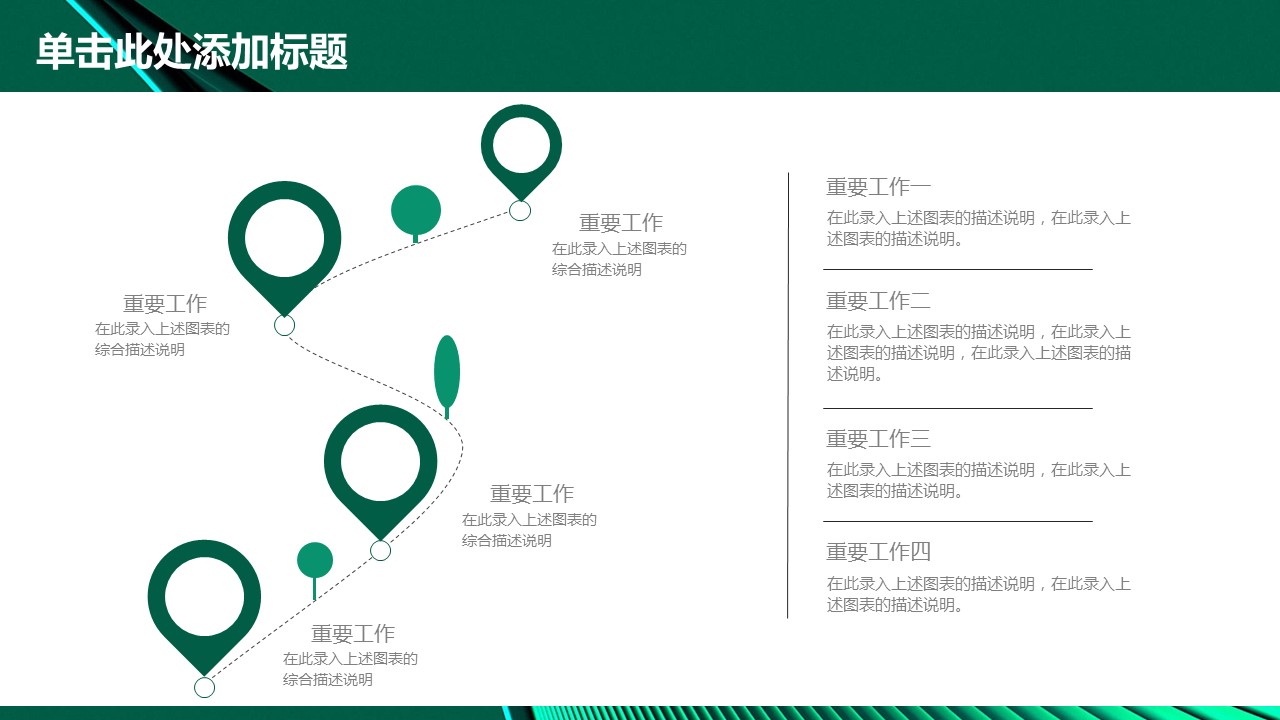 单击此处添加标题

重要工作
在此录入上述图表的综合描述说明

重要工作
在此录入上述图表的综合描述说明

重要工作
在此录入上述图表的综合描述说明

重要工作
在此录入上述图表的综合描述说明

重要工作一
在此录入上述图表的描述说明，在此录入上述图表的描述说明。

重要工作二
在此录入上述图表的描述说明，在此录入上述图表的描述说明，在此录入上述图表的描述说明。

重要工作三
在此录入上述图表的描述说明，在此录入上述图表的描述说明。

重要工作四
在此录入上述图表的描述说明，在此录入上述图表的描述说明。